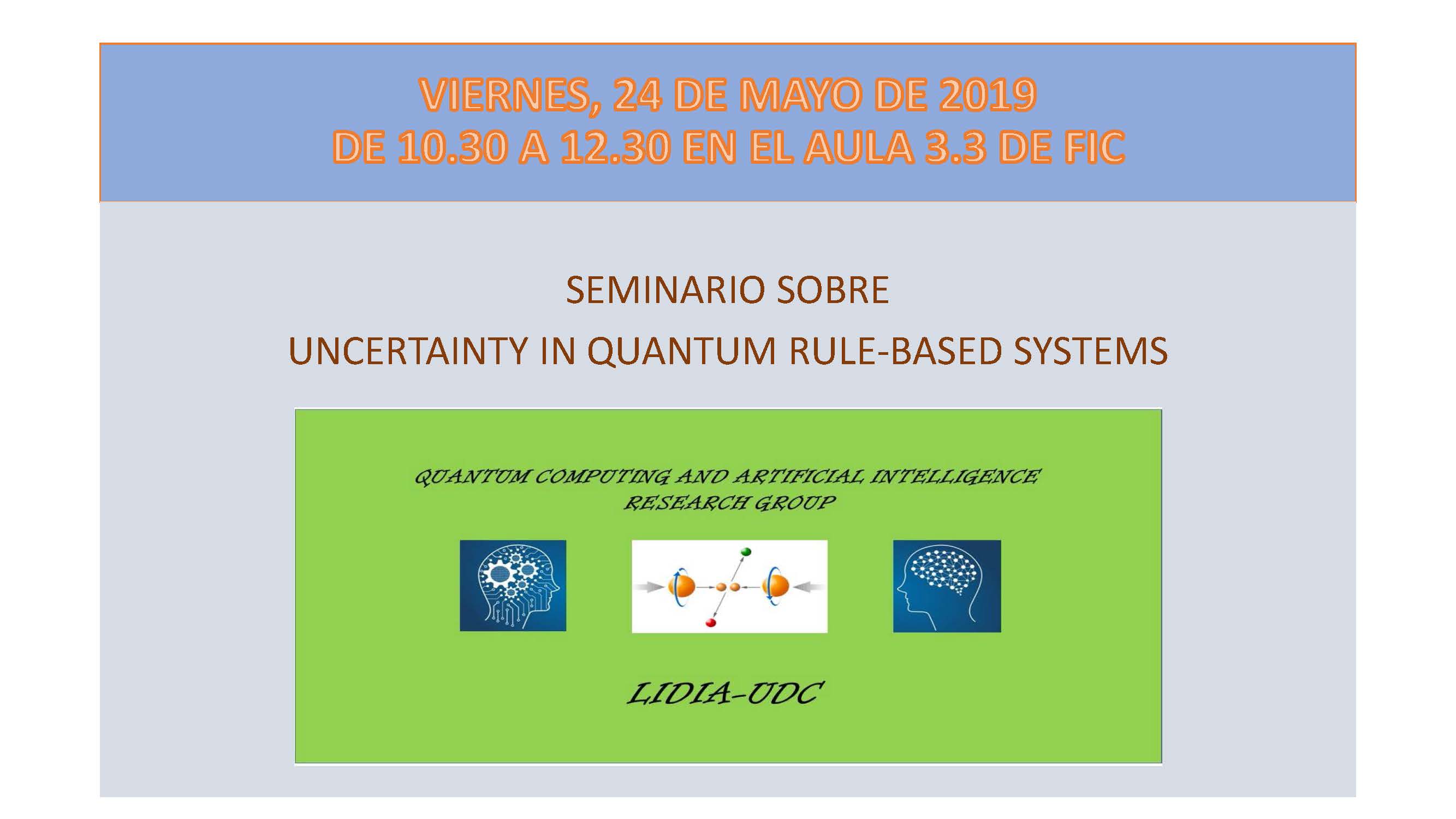 VIERNES, 24 DE MAYO DE 2019
DE 10.30 A 12.30 EN EL AULA 3.3 DE FIC

SEMINARIO SOBRE
UNCERTAINTY IN QUANTUM RULE-BASED SYSTEMS

QUANTUM COMPUTING AND ARTIFICIAL INTELLIGENCE
RESEARCH GROUP

LIDIA-UDC